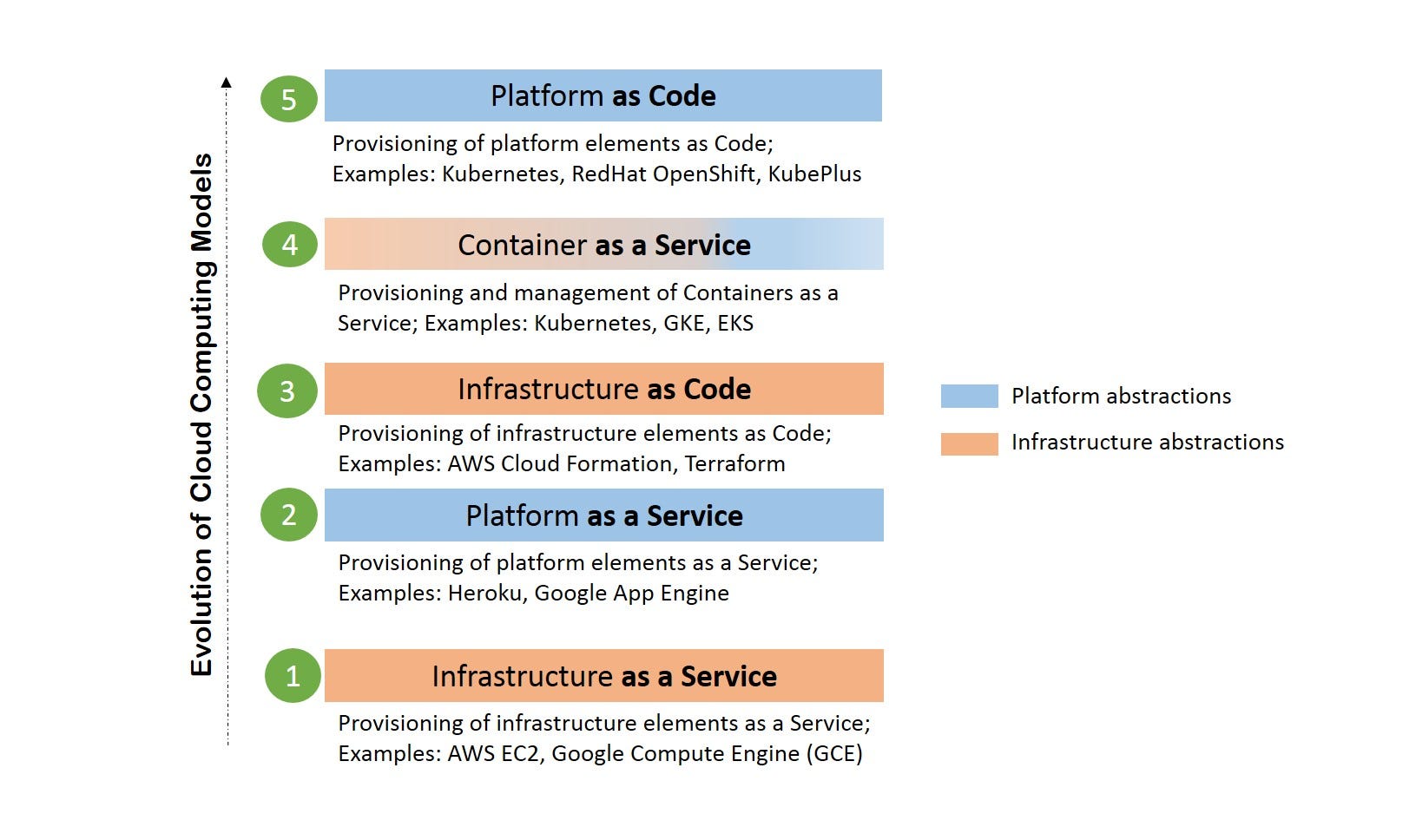 Evolution of Cloud Computing Models

5 Platform as Code

Provisioning of platform elements as Code; Examples: Kubernetes, RedHat OpenShift, KubePlus

4 Container as a Service

Provisioning and management of Containers as a Service; Examples: Kubernetes, GKE, EKS

3 Infrastructure as Code

Provisioning of infrastructure elements as Code; Examples: AWS Cloud Formation, Terraform

2 Platform as a Service

Provisioning of platform elements as a Service; Examples: Heroku, Google App Engine

1 Infrastructure as a Service

Provisioning of infrastructure elements as a Service; Examples: AWS EC2, Google Compute Engine (GCE)

Platform abstractions

Infrastructure abstractions